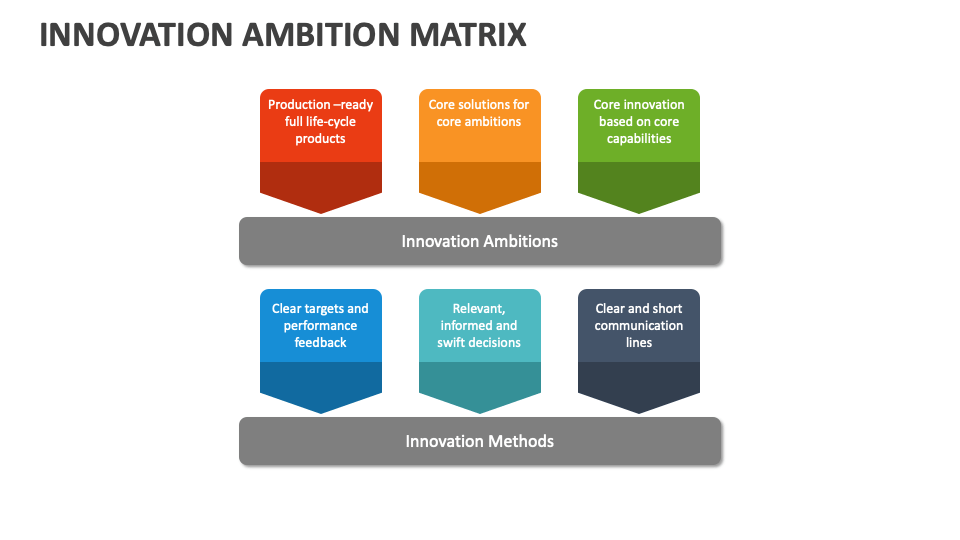 INNOVATION AMBITION MATRIX

Production –ready full life-cycle products

Core solutions for core ambitions

Core innovation based on core capabilities

Innovation Ambitions

Clear targets and performance feedback

Relevant, informed and swift decisions

Clear and short communication lines

Innovation Methods